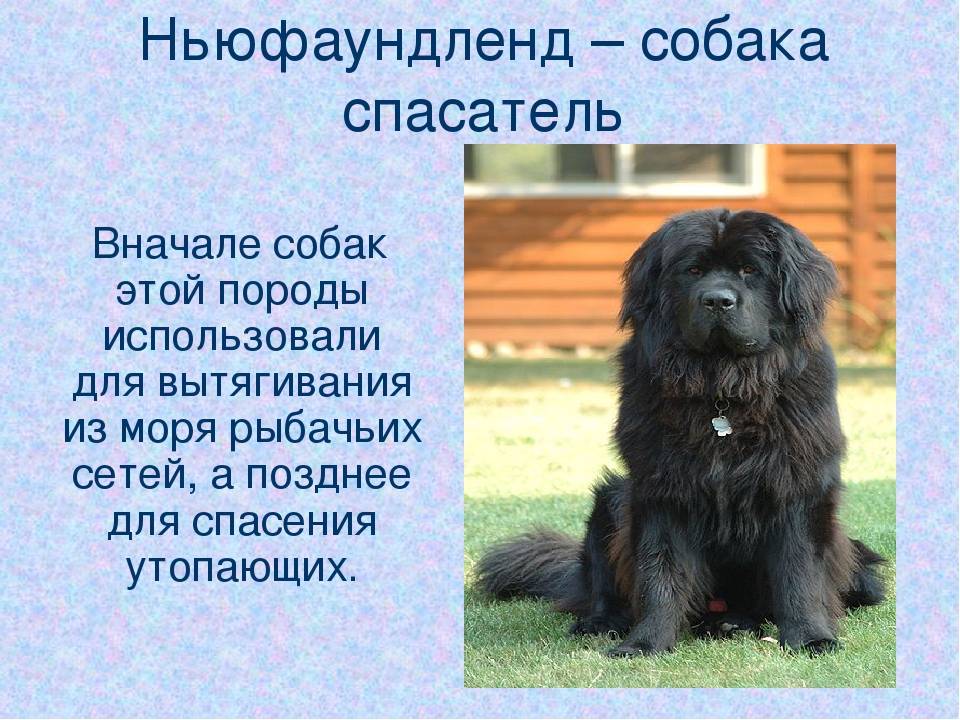 Ньюфаундленд – собака спасатель

Вначале собак этой породы использовали для вытягивания из моря рыбачьих сетей, а позднее для спасения утопающих.